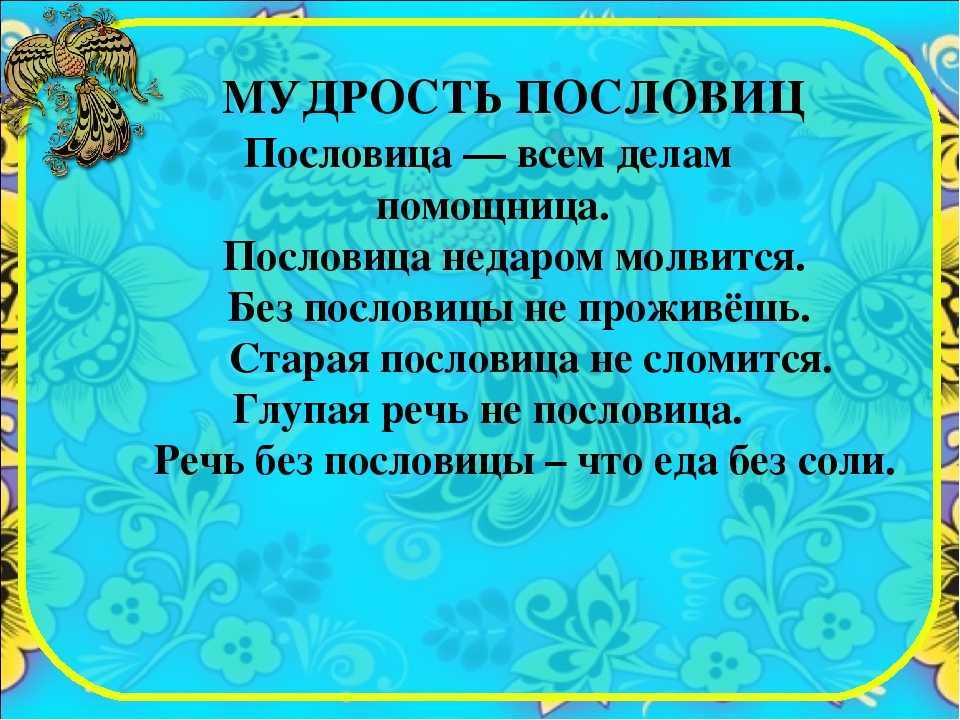 МУДРОСТЬ ПОСЛОВИЦ

Пословица — всем делам помощница.

Пословица недаром молвится.

Без пословицы не проживёшь.

Старая пословица не сломится.

Глупая речь не пословица.

Речь без пословицы – что еда без соли.